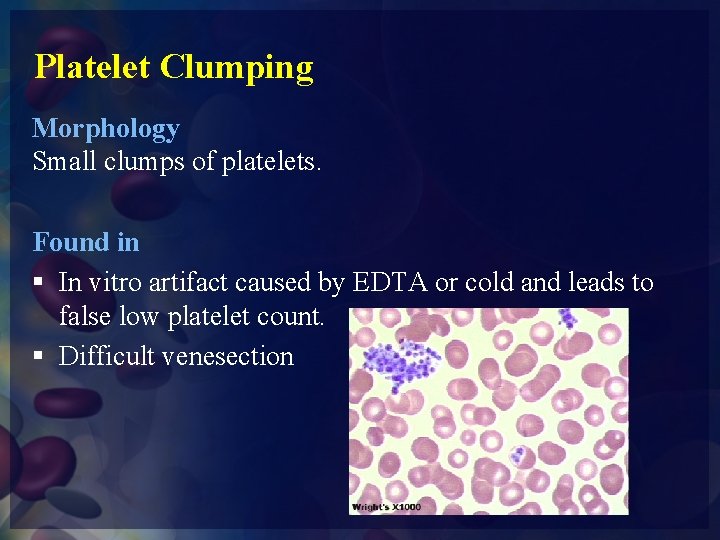 Platelet Clumping

Morphology
Small clumps of platelets.

Found in
▪ In vitro artifact caused by EDTA or cold and leads to false low platelet count.
▪ Difficult venesection

Wright's X1000